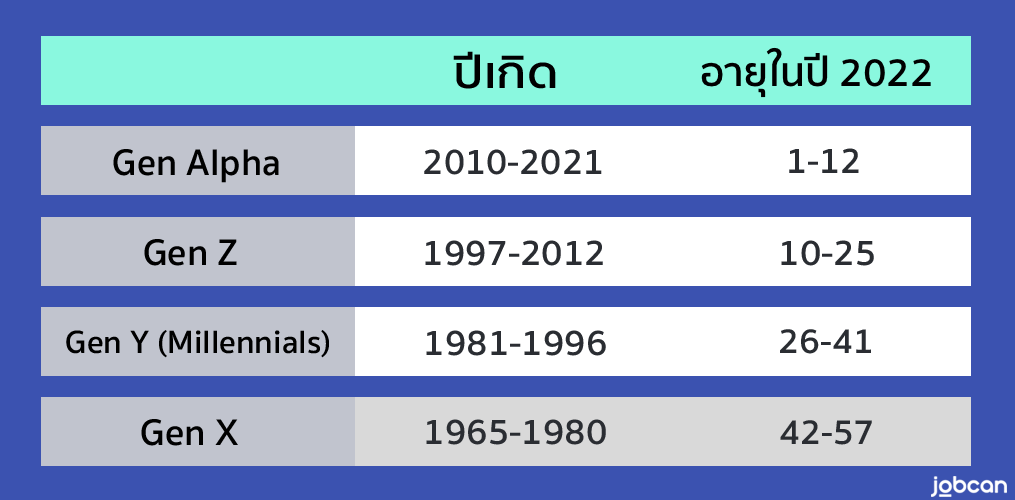 | | ปีเกิด | อายุในปี 2022 |
|---|---|---|
| Gen Alpha | 2010-2021 | 1-12 |
| Gen Z | 1997-2012 | 10-25 |
| Gen Y (Millennials) | 1981-1996 | 26-41 |
| Gen X | 1965-1980 | 42-57 |

jobcan